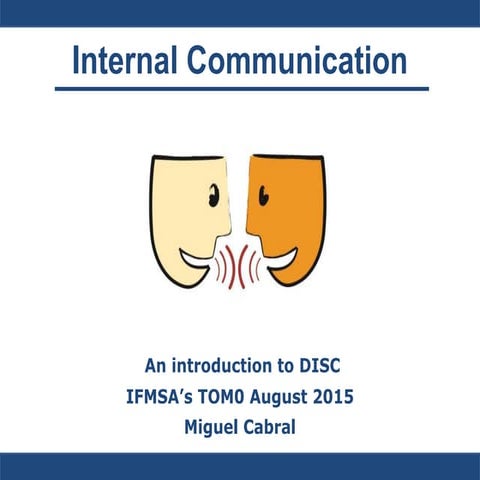 Internal Communication

An introduction to DISC
IFMSA's TOM0 August 2015
Miguel Cabral